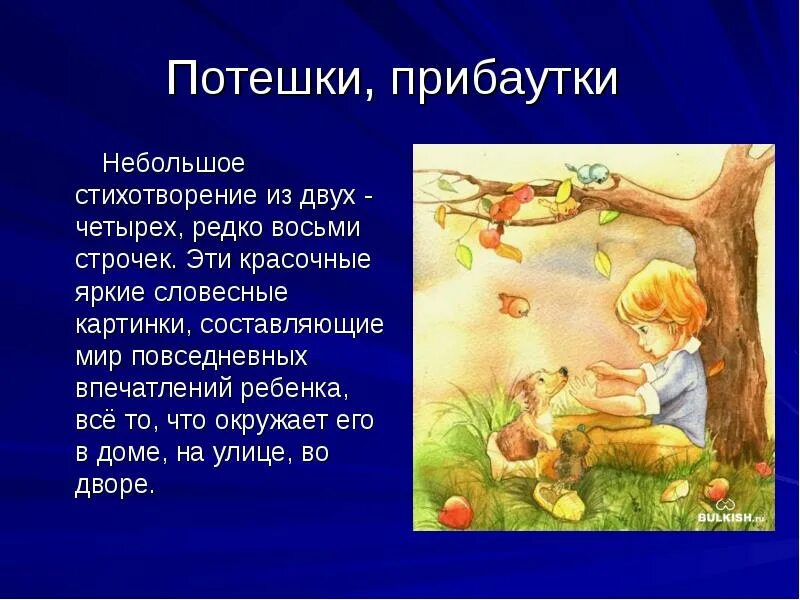 Потешки, прибаутки

Небольшое стихотворение из двух - четырех, редко восьми строчек. Эти красочные яркие словесные картинки, составляющие мир повседневных впечатлений ребенка, всё то, что окружает его в доме, на улице, во дворе.

BULKISH.ru